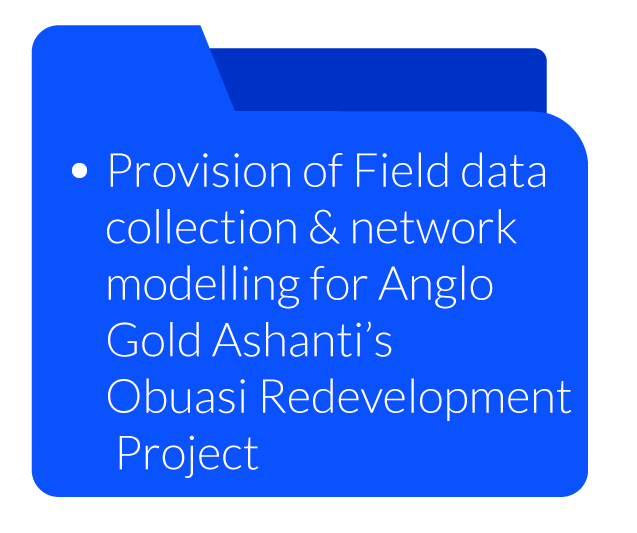 • Provision of Field data collection & network modelling for Anglo Gold Ashanti's Obuasi Redevelopment Project